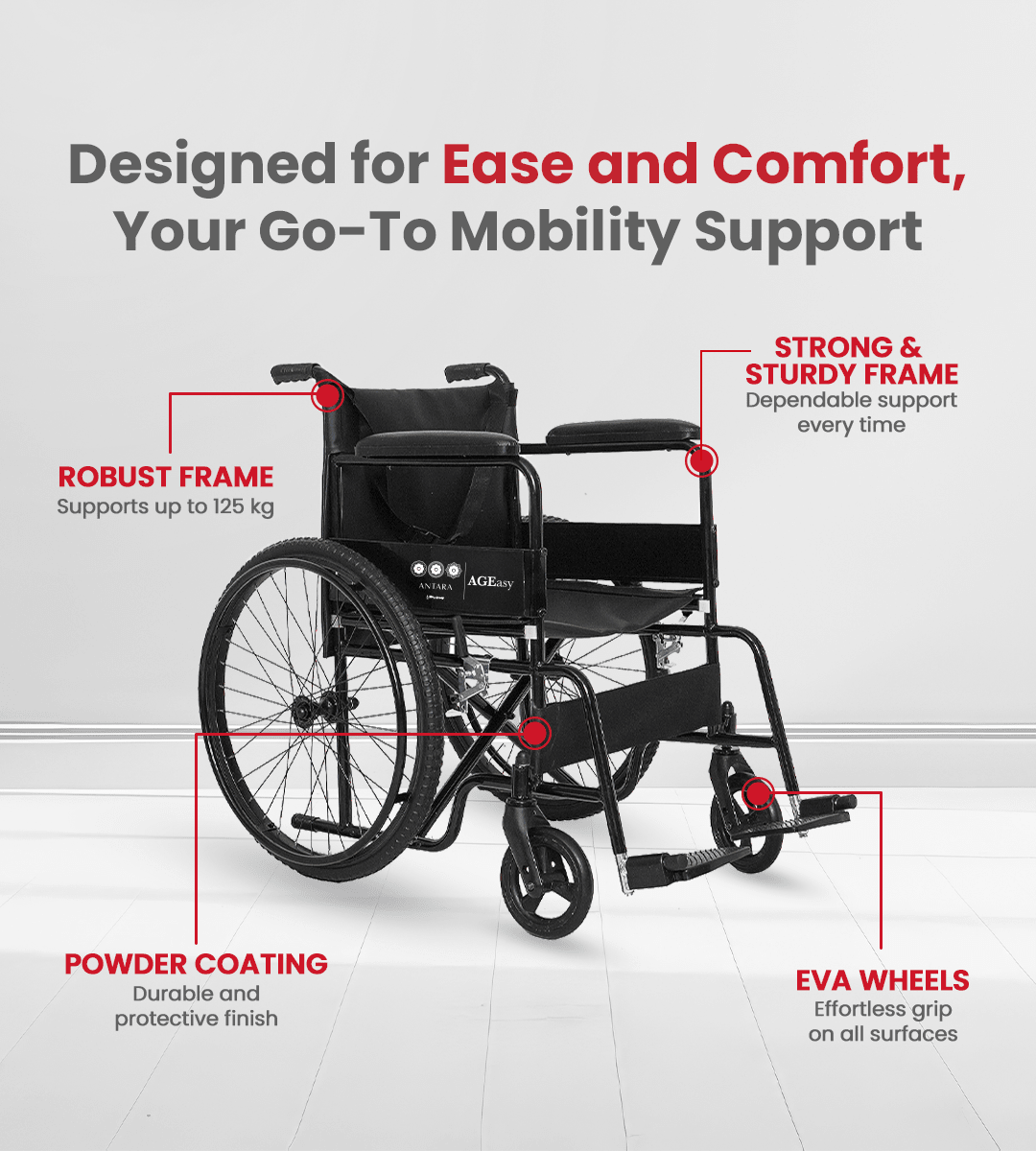 Designed for Ease and Comfort, Your Go-To Mobility Support

STRONG &
STURDY FRAME
Dependable support every time

ROBUST FRAME
Supports up to 125 kg

ANTARA
AGEasy

POWDER COATING
Durable and protective finish

EVA WHEELS
Effortless grip on all surfaces